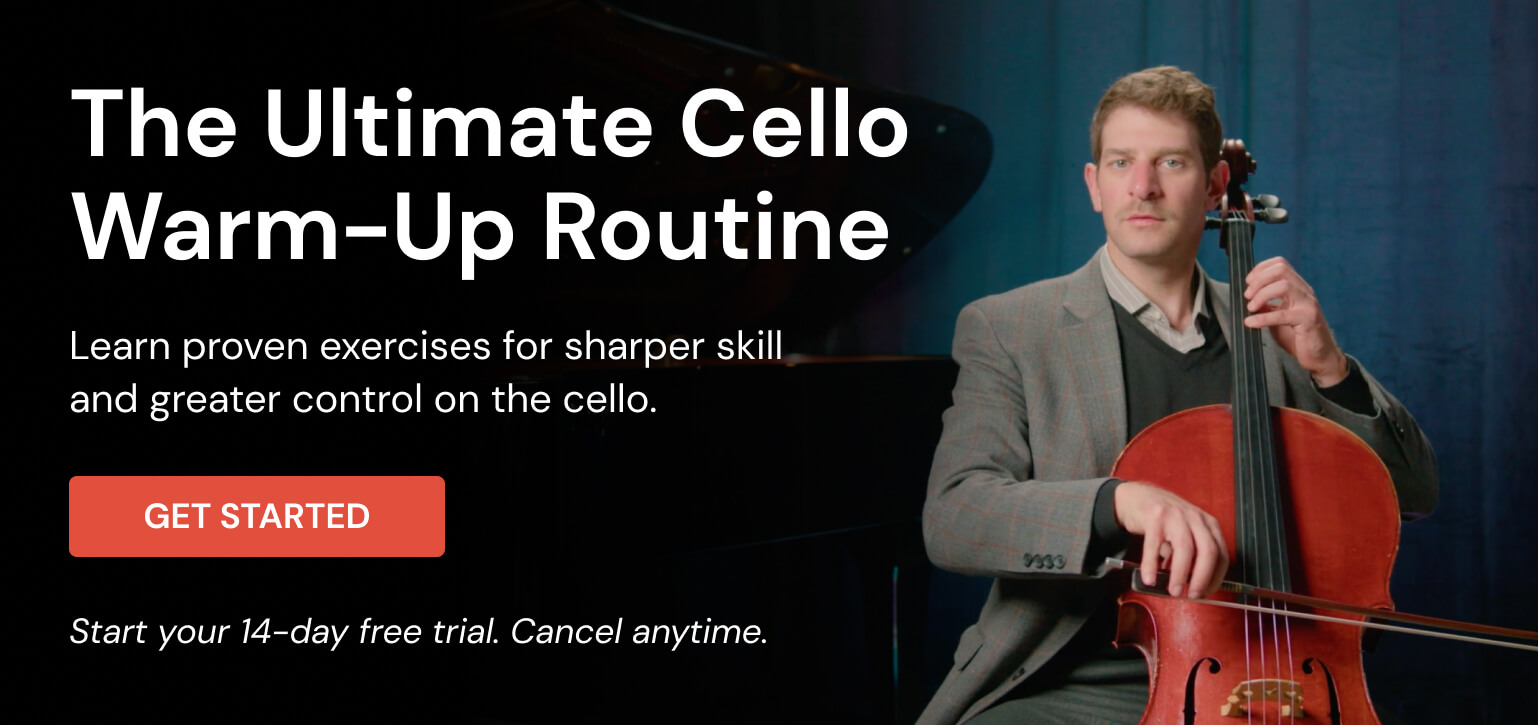 The Ultimate Cello Warm-Up Routine

Learn proven exercises for sharper skill and greater control on the cello.

GET STARTED

Start your 14-day free trial. Cancel anytime.